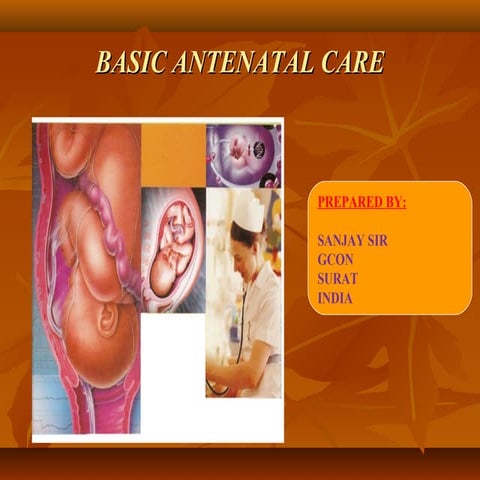 BASIC ANTENATAL CARE

PREPARED BY:

SANJAY SIR
GCON
SURAT
INDIA